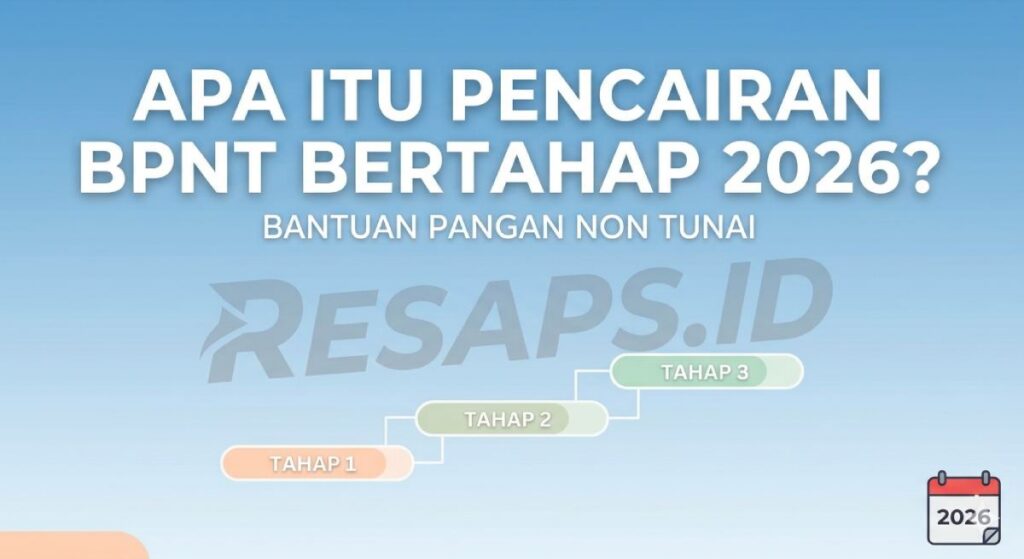 APA ITU PENCAIRAN BPNT BERTAHAP 2026?

BANTUAN PANGAN NON TUNAI

RESAPS.ID

TAHAP 3

TAHAP 2

TAHAP 1

2026